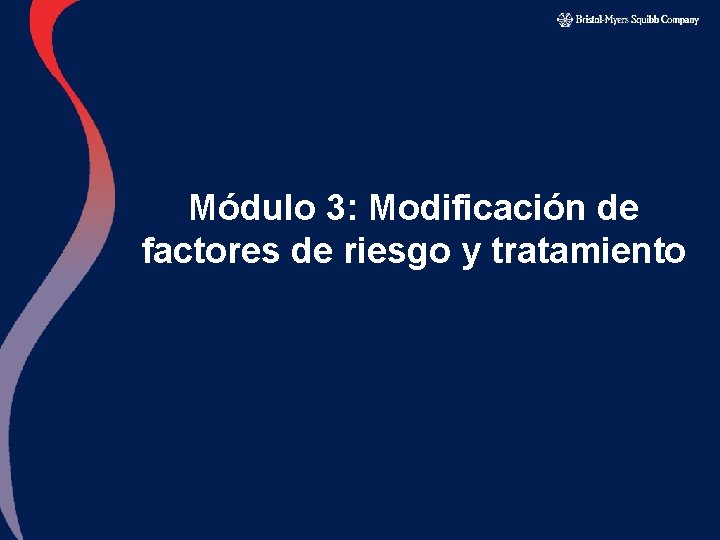 Bristol-Myers Squibb Company

Módulo 3: Modificación de factores de riesgo y tratamiento